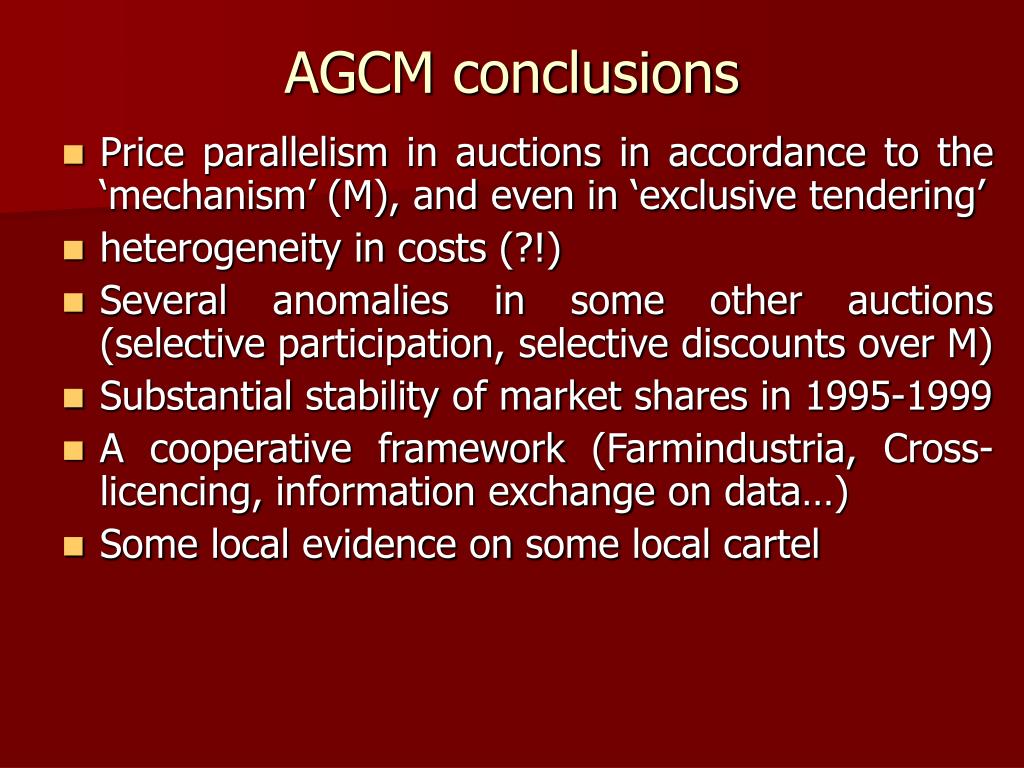 AGCM conclusions

- Price parallelism in auctions in accordance to the ‘mechanism’ (M), and even in ‘exclusive tendering’
- heterogeneity in costs (?!)
- Several anomalies in some other auctions (selective participation, selective discounts over M)
- Substantial stability of market shares in 1995-1999
- A cooperative framework (Farmindustria, Cross-licencing, information exchange on data…)
- Some local evidence on some local cartel